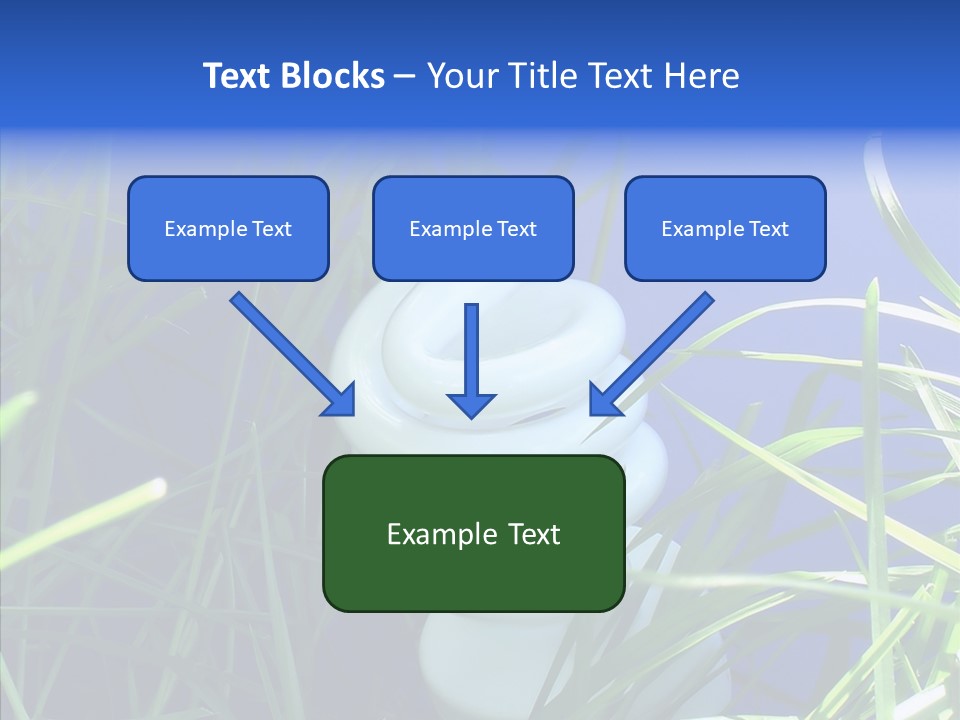 Text Blocks – Your Title Text Here

Example Text

Example Text

Example Text

Example Text